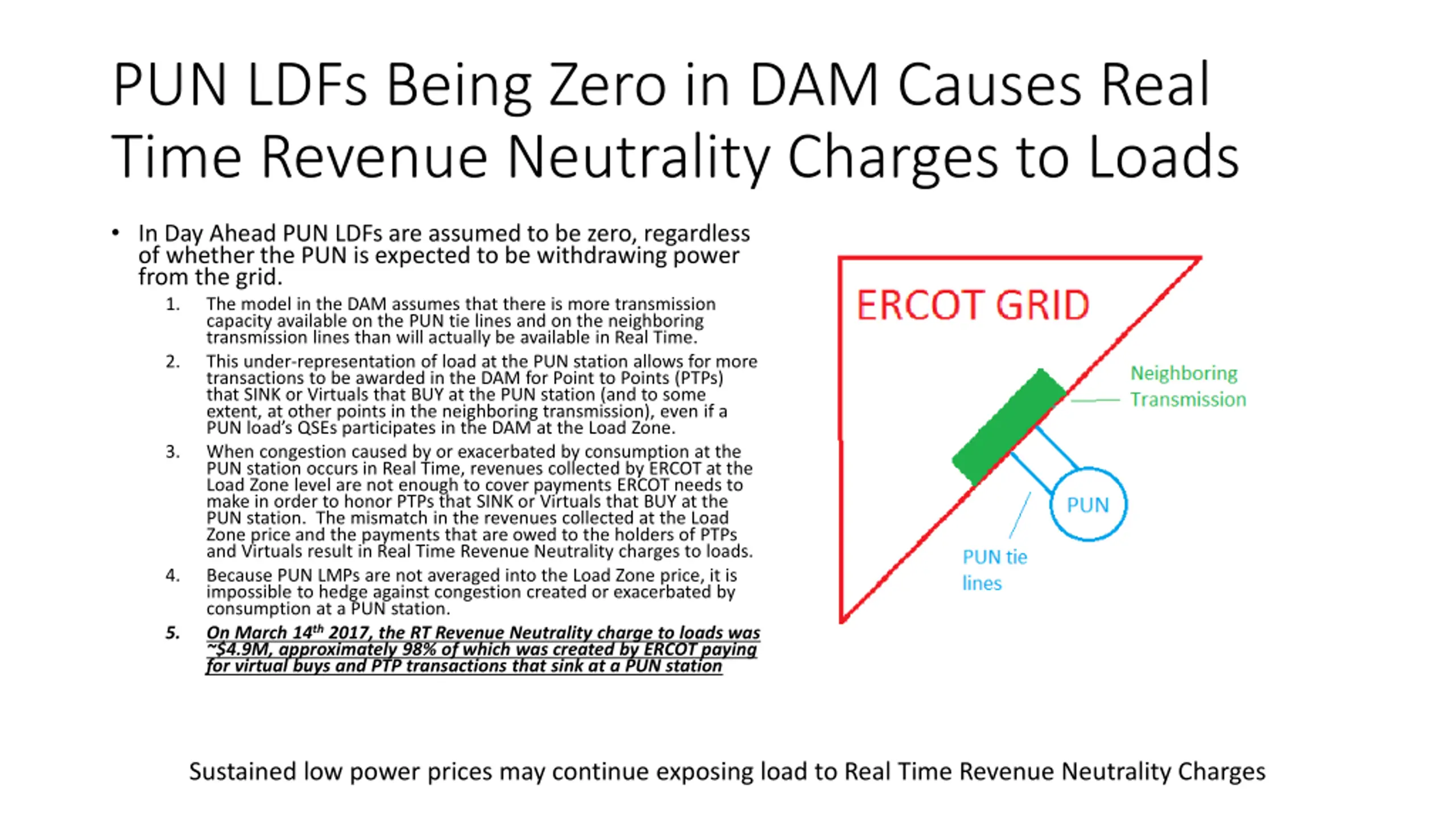 PUN LDFs Being Zero in DAM Causes Real Time Revenue Neutrality Charges to Loads

• In Day Ahead PUN LDFs are assumed to be zero, regardless of whether the PUN is expected to be withdrawing power from the grid.

1. The model in the DAM assumes that there is more transmission capacity available on the PUN tie lines and on the neighboring transmission lines than will actually be available in Real Time.

2. This under-representation of load at the PUN station allows for more transactions to be awarded in the DAM for Point to Points (PTPs) that SINK or Virtuals that BUY at the PUN station (and to some extent, at other points in the neighboring transmission), even if a PUN load's QSEs participates in the DAM at the Load Zone.

3. When congestion caused by or exacerbated by consumption at the PUN station occurs in Real Time, revenues collected by ERCOT at the Load Zone level are not enough to cover payments ERCOT needs to make in order to honor PTPs that SINK or Virtuals that BUY at the PUN station. The mismatch in the revenues collected at the Load Zone price and the payments that are owed to the holders of PTPs and Virtuals result in Real Time Revenue Neutrality charges to loads.

4. Because PUN LMPs are not averaged into the Load Zone price, it is impossible to hedge against congestion created or exacerbated by consumption at a PUN station.

5. On March 14$^{th}$ 2017, the RT Revenue Neutrality charge to loads was ~$4.9M, approximately 98% of which was created by ERCOT paying for virtual buys and PTP transactions that sink at a PUN station

ERCOT GRID

Neighboring Transmission

PUN

PUN tie lines

Sustained low power prices may continue exposing load to Real Time Revenue Neutrality Charges